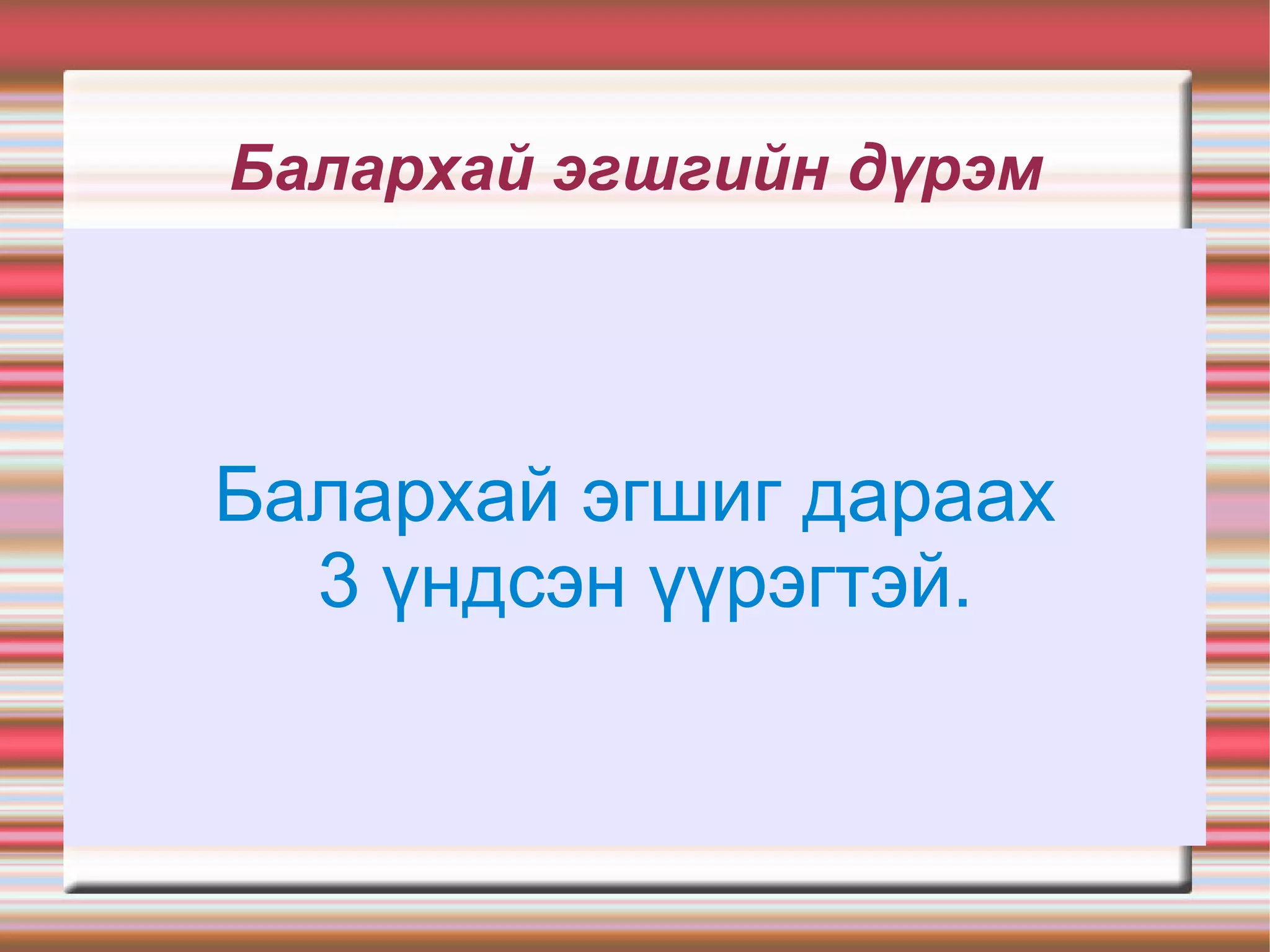 Балархай эгшгийн дүрэм

Балархай эгшиг дараах 3 үндсэн үүрэгтэй.